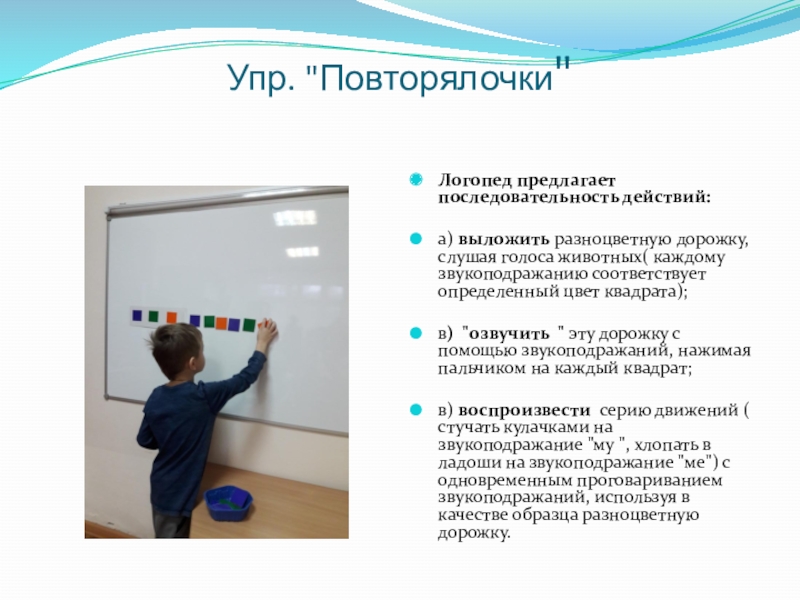 Упр. "Повторялочки"

Логопед предлагает последовательность действий:

а) выложить разноцветную дорожку, слушая голоса животных( каждому звукоподражанию соответствует определенный цвет квадрата);

в) "озвучить " эту дорожку с помощью звукоподражаний, нажимая пальчиком на каждый квадрат;

в) воспроизвести серию движений ( стучать кулачками на звукоподражание "му ", хлопать в ладоши на звукоподражание "ме") с одновременным проговариванием звукоподражаний, используя в качестве образца разноцветную дорожку.